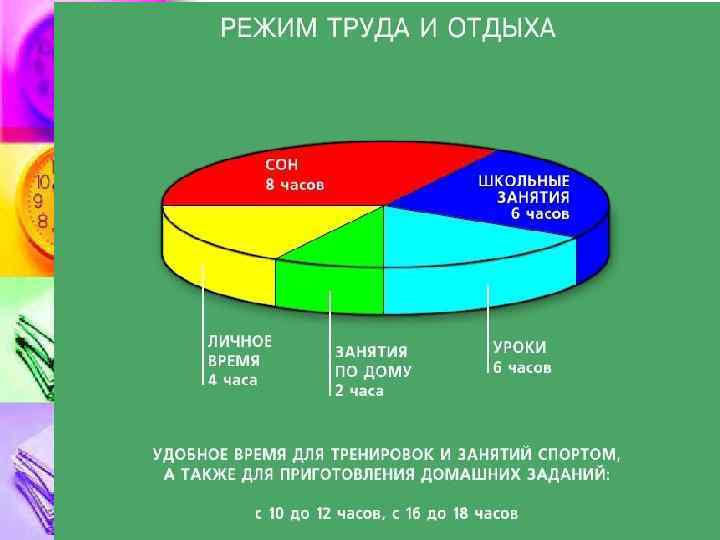 РЕЖИМ ТРУДА И ОТДЫХА

СОН
8 часов

ШКОЛЬНЫЕ
ЗАНЯТИЯ
6 часов

ЛИЧНОЕ
ВРЕМЯ
4 часа

ЗАНЯТИЯ
ПО ДОМУ
2 часа

УРОКИ
6 часов

УДОБНОЕ ВРЕМЯ ДЛЯ ТРЕНИРОВОК И ЗАНЯТИЙ СПОРТОМ,
А ТАКЖЕ ДЛЯ ПРИГОТОВЛЕНИЯ ДОМАШНИХ ЗАДАНИЙ:

с 10 до 12 часов, с 16 до 18 часов